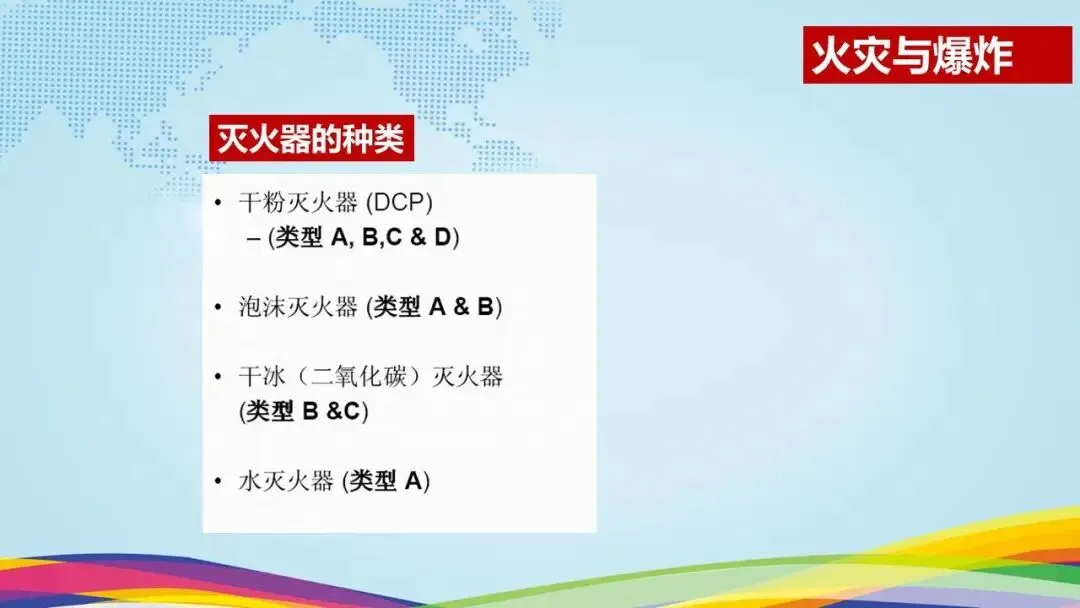 火灾与爆炸

灭火器的种类

• 干粉灭火器 (DCP)
– (类型 A, B,C & D)

• 泡沫灭火器 (类型 A & B)

• 干冰（二氧化碳）灭火器 (类型 B &C)

• 水灭火器 (类型 A)